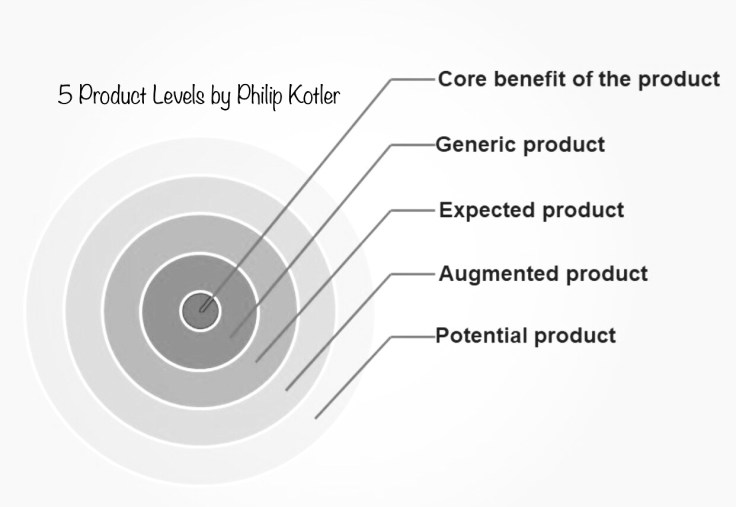 5 Product Levels by Philip Kotler

Core benefit of the product

Generic product

Expected product

Augmented product

Potential product